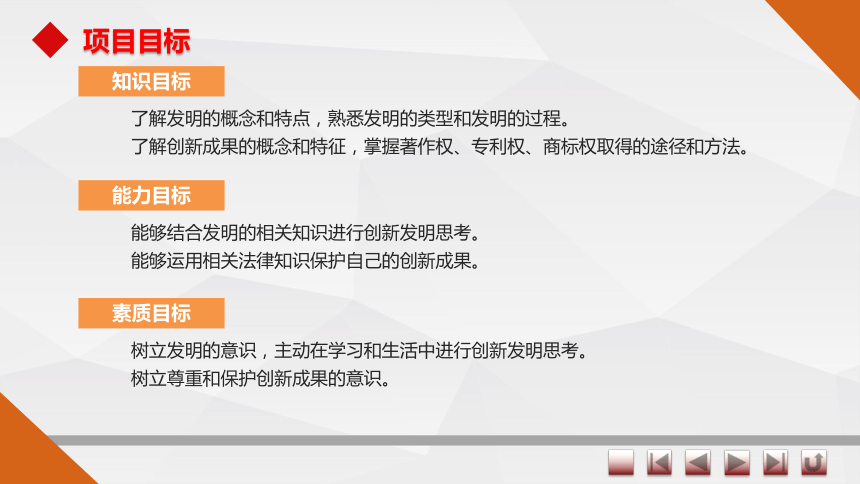 项目目标

知识目标

了解发明的概念和特点，熟悉发明的类型和发明的过程。

了解创新成果的概念和特征，掌握著作权、专利权、商标权取得的途径和方法。

能力目标

能够结合发明的相关知识进行创新发明思考。

能够运用相关法律知识保护自己的创新成果。

素质目标

树立发明的意识，主动在学习和生活中进行创新发明思考。

树立尊重和保护创新成果的意识。